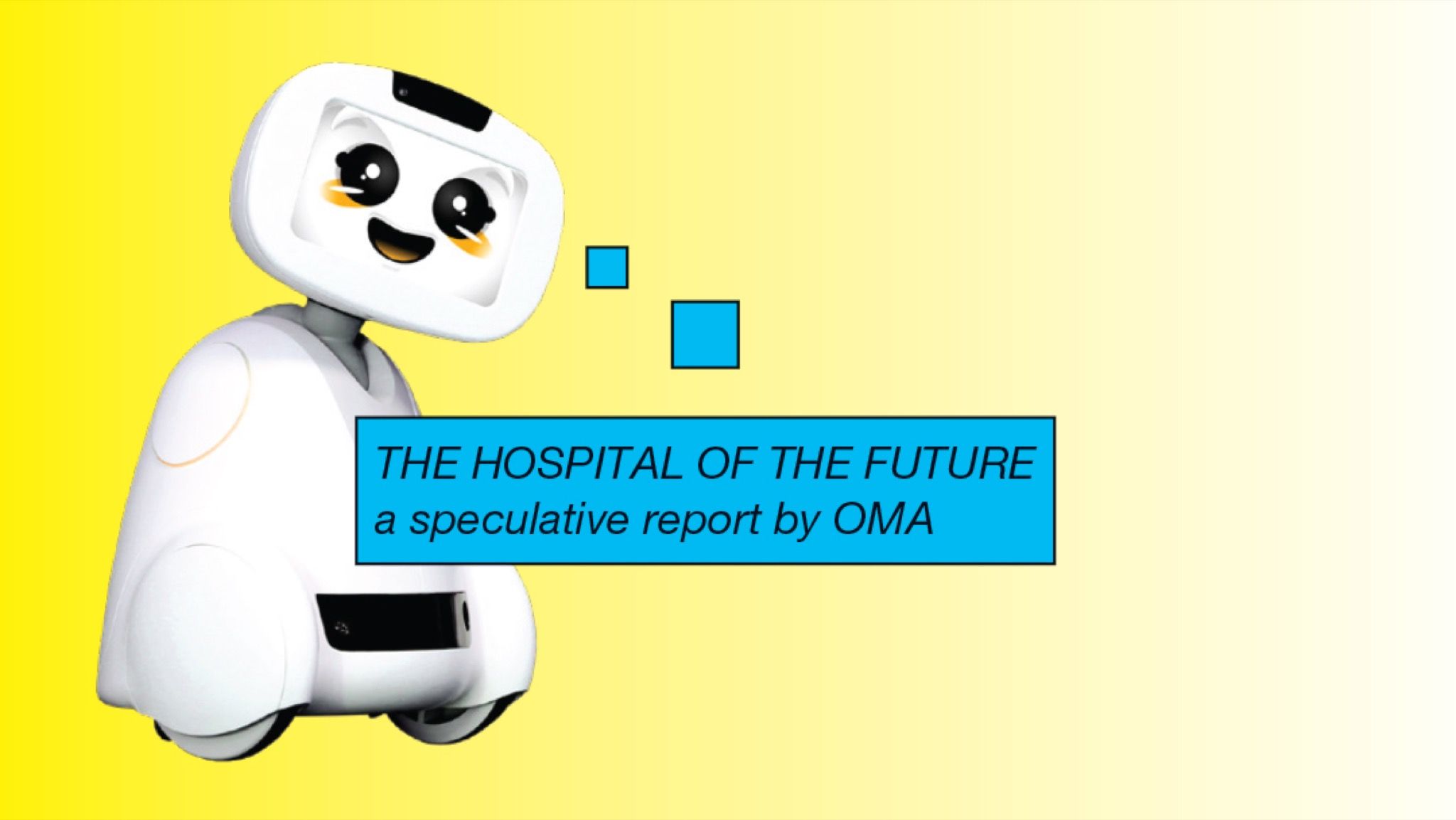 THE HOSPITAL OF THE FUTURE
a speculative report by OMA